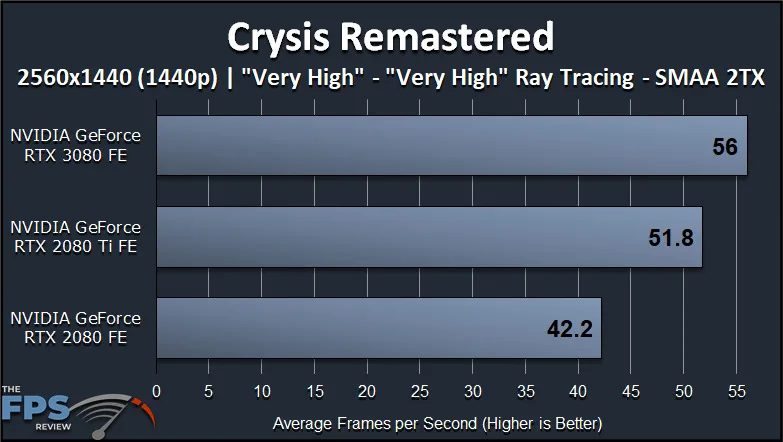 Crysis Remastered

2560x1440 (1440p) | "Very High" - "Very High" Ray Tracing - SMAA 2TX

NVIDIA GeForce RTX 3080 FE
56

NVIDIA GeForce RTX 2080 Ti FE
51.8

NVIDIA GeForce RTX 2080 FE
42.2

0 5 10 15 20 25 30 35 40 45 50 55

Average Frames per Second (Higher is Better)

THE FPS REVIEW